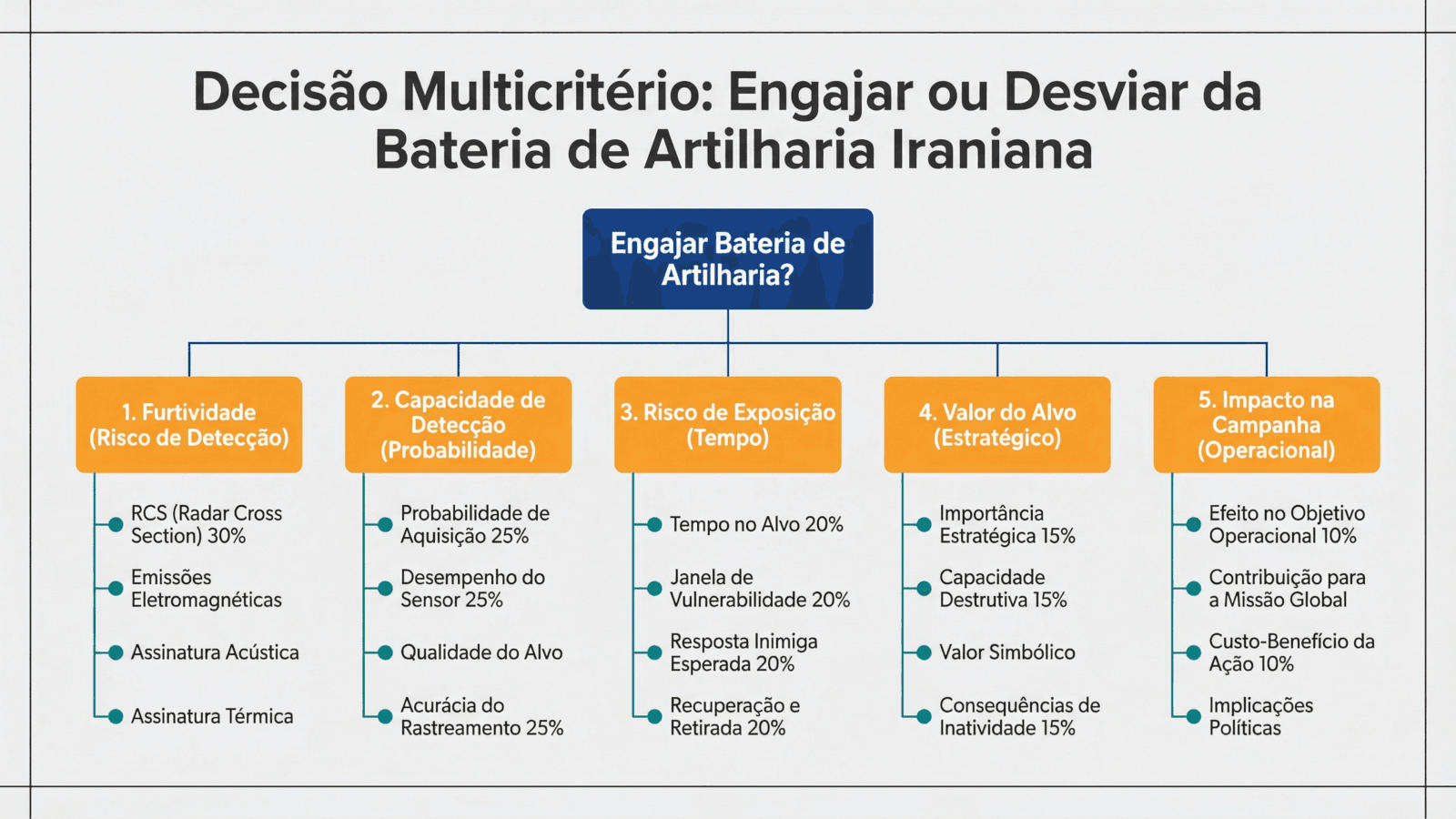 Decisão Multicritério: Engajar ou Desviar da Bateria de Artilharia Iraniana

Engajar Bateria de Artilharia?

1. Furtividade (Risco de Detecção)
RCS (Radar Cross Section) 30%
Emissões Eletromagnéticas
Assinatura Acústica
Assinatura Térmica

2. Capacidade de Detecção (Probabilidade)
Probabilidade de Aquisição 25%
Desempenho do Sensor 25%
Qualidade do Alvo
Acurácia do Rastreamento 25%

3. Risco de Exposição (Tempo)
Tempo no Alvo 20%
Janela de Vulnerabilidade 20%
Resposta Inimiga Esperada 20%
Recuperação e Retirada 20%

4. Valor do Alvo (Estratégico)
Importância Estratégica 15%
Capacidade Destrutiva 15%
Valor Simbólico
Consequências de Inatividade 15%

5. Impacto na Campanha (Operacional)
Efeito no Objetivo Operacional 10%
Contribuição para a Missão Global
Custo-Benefício da Ação 10%
Implicações Políticas